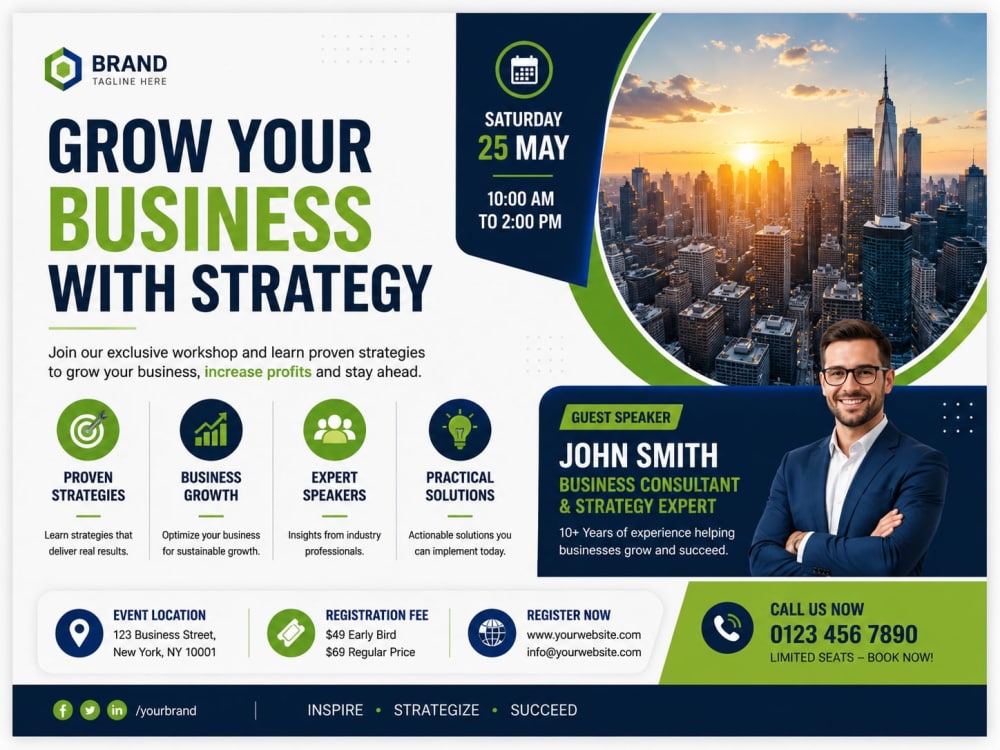 BRAND
TAGLINE HERE

GROW YOUR BUSINESS WITH STRATEGY

Join our exclusive workshop and learn proven strategies to grow your business, increase profits and stay ahead.

SATURDAY
25 MAY

10:00 AM TO 2:00 PM

PROVEN STRATEGIES
Learn strategies that deliver real results.

BUSINESS GROWTH
Optimize your business for sustainable growth.

EXPERT SPEAKERS
Insights from industry professionals.

PRACTICAL SOLUTIONS
Actionable solutions you can implement today.

GUEST SPEAKER
JOHN SMITH
BUSINESS CONSULTANT & STRATEGY EXPERT
10+ Years of experience helping businesses grow and succeed.

EVENT LOCATION
123 Business Street, New York, NY 10001

REGISTRATION FEE
$49 Early Bird
$69 Regular Price

REGISTER NOW
www.yourwebsite.com
info@yourwebsite.com

CALL US NOW
0123 456 7890
LIMITED SEATS – BOOK NOW!

/yourbrand

INSPIRE • STRATEGIZE • SUCCEED